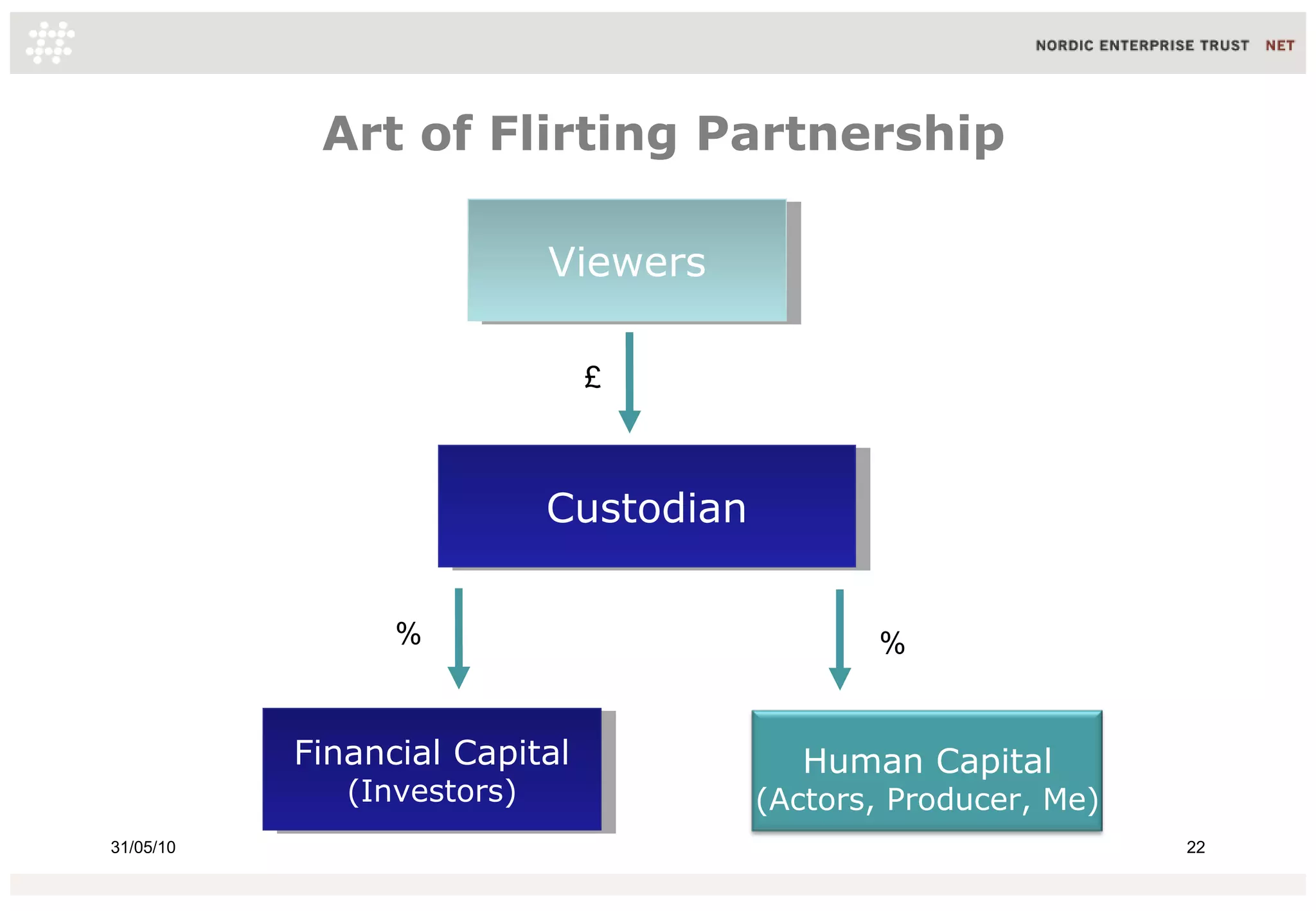 NORDIC ENTERPRISE TRUST NET

Art of Flirting Partnership

Viewers

£

Custodian

%

%

Financial Capital
(Investors)

Human Capital
(Actors, Producer, Me)

31/05/10

22